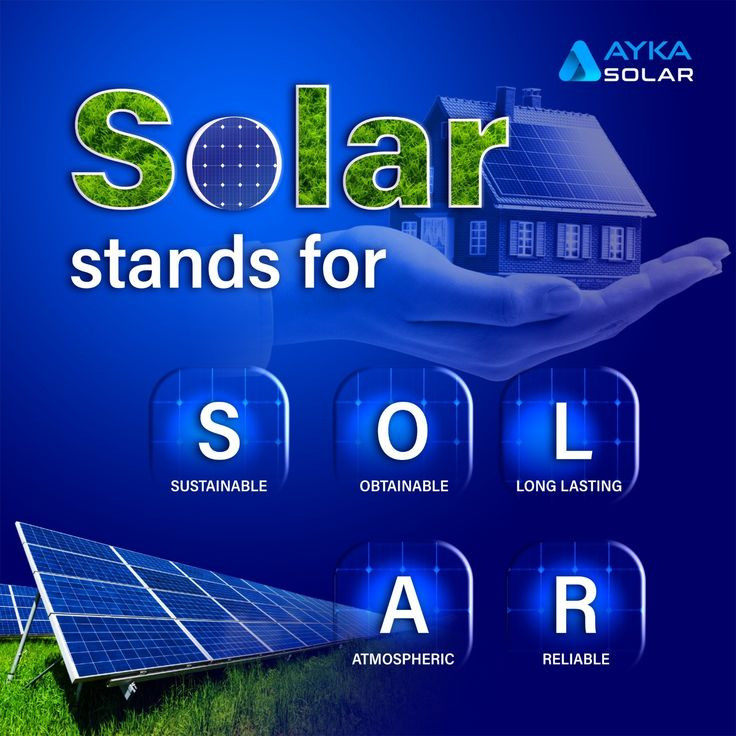 AYKA SOLAR

Solar stands for

S
SUSTAINABLE

O
OBTAINABLE

L
LONG LASTING

A
ATMOSPHERIC

R
RELIABLE